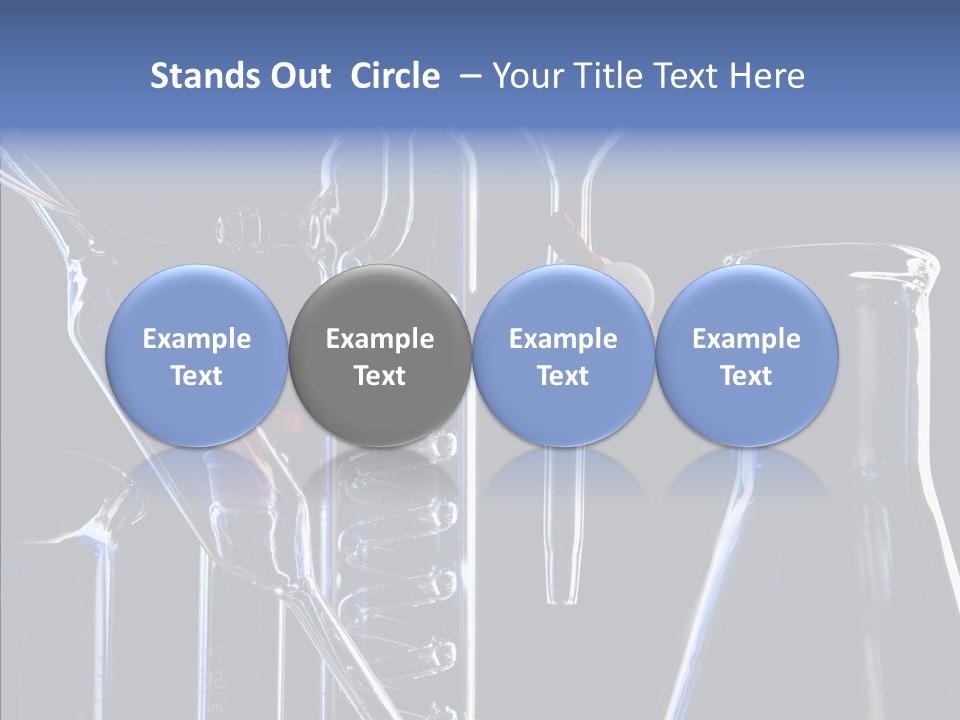 Stands Out Circle – Your Title Text Here

Example Text

Example Text

Example Text

Example Text